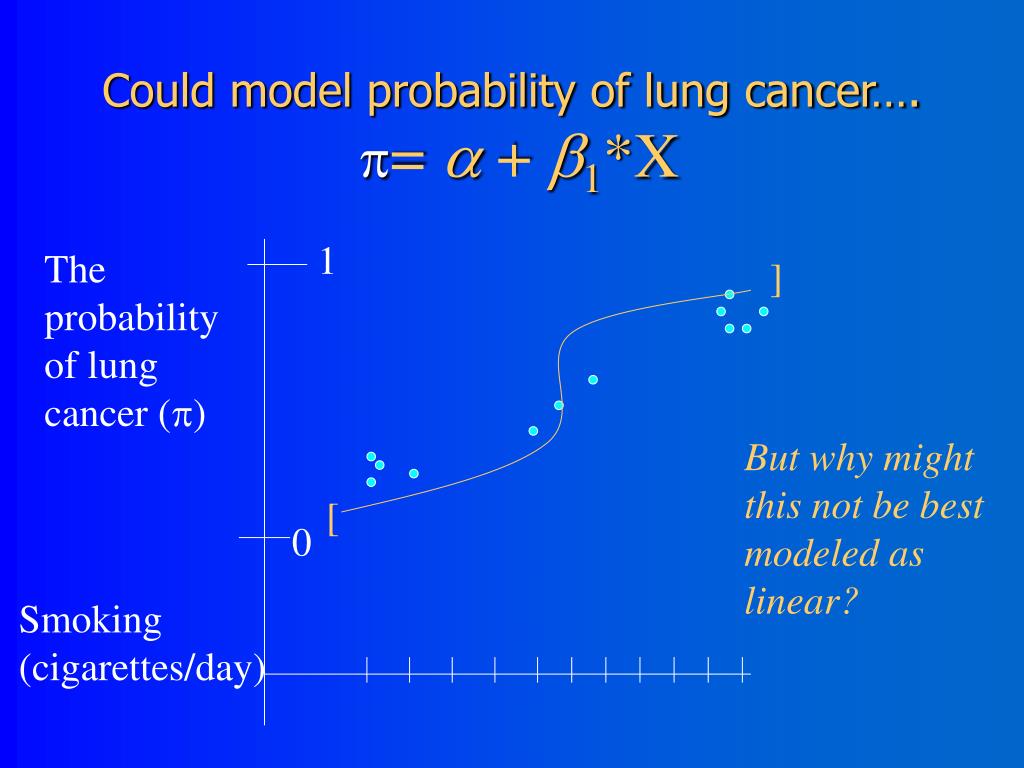 Could model probability of lung cancer….
$\pi = \alpha + \beta_1 * X$

The probability of lung cancer ($\pi$)

1

]

[

0

But why might this not be best modeled as linear?

Smoking (cigarettes/day)